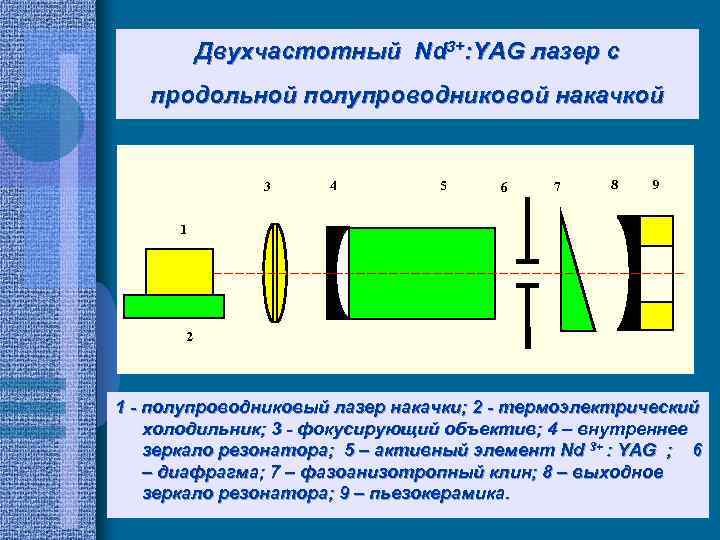 Двухчастотный $Nd^{3+}$:YAG лазер с продольной полупроводниковой накачкой

3 4 5 6 7 8 9

1

2

1 - полупроводниковый лазер накачки; 2 - термоэлектрический холодильник; 3 - фокусирующий объектив; 4 – внутреннее зеркало резонатора; 5 – активный элемент $Nd^{3+}$ : YAG ; 6 – диафрагма; 7 – фазоанизотропный клин; 8 – выходное зеркало резонатора; 9 – пьезокерамика.